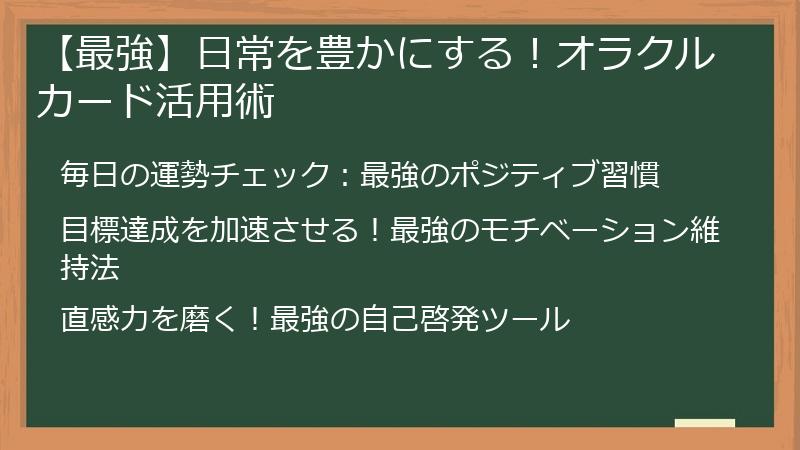 【最強】日常を豊かにする！オラクルカード活用術

毎日の運勢チェック：最強のポジティブ習慣

目標達成を加速させる！最強のモチベーション維持法

直感力を磨く！最強の自己啓発ツール